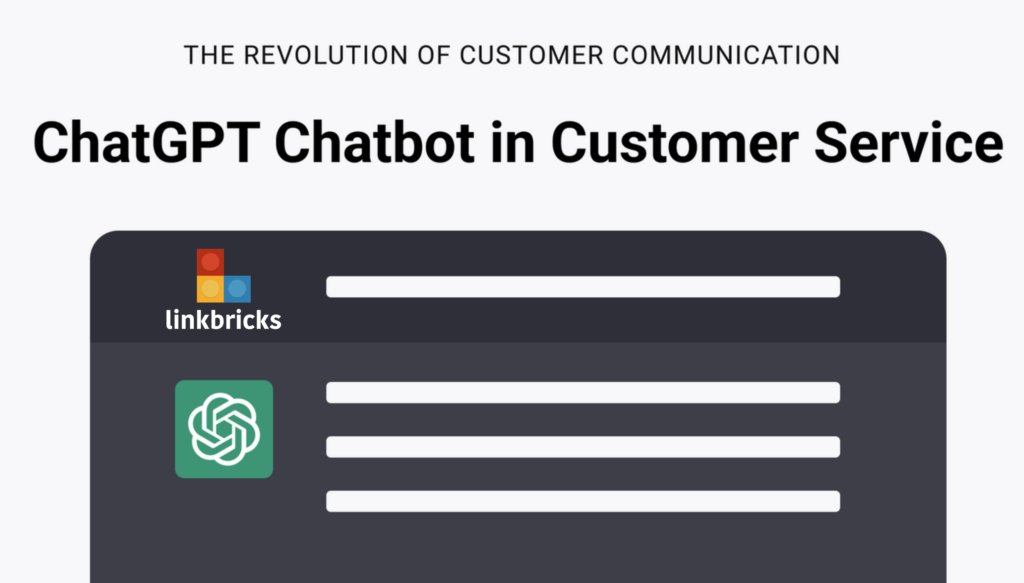 THE REVOLUTION OF CUSTOMER COMMUNICATION

ChatGPT Chatbot in Customer Service

linkbricks